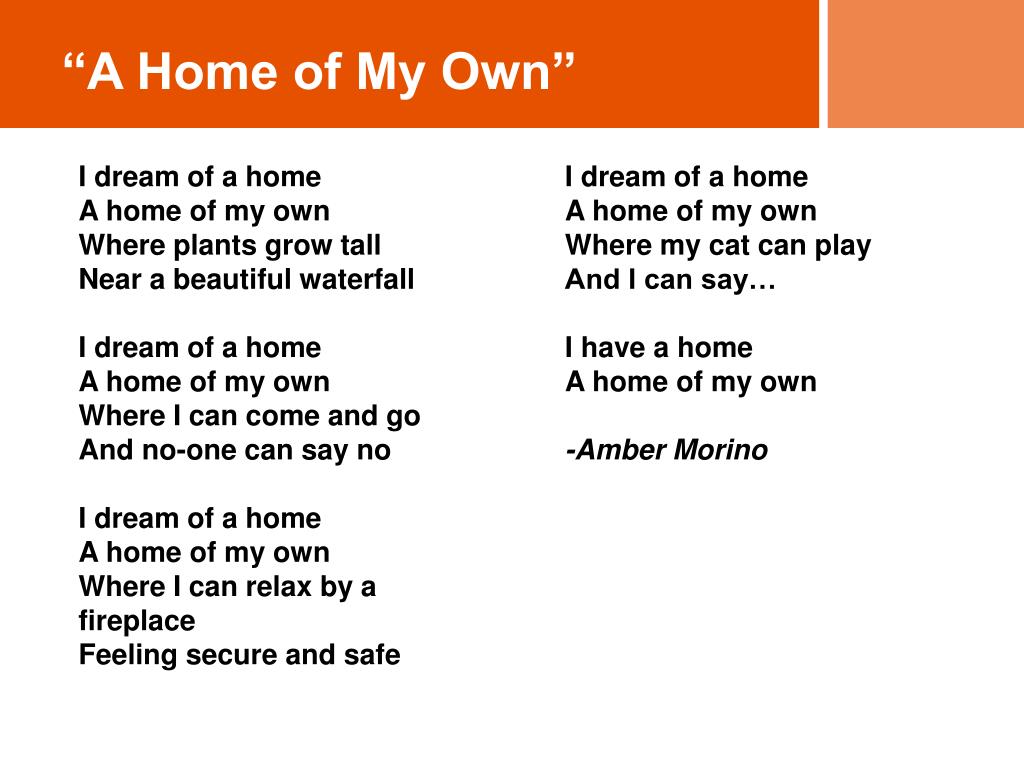 “A Home of My Own”

I dream of a home
A home of my own
Where plants grow tall
Near a beautiful waterfall

I dream of a home
A home of my own
Where I can come and go
And no-one can say no

I dream of a home
A home of my own
Where I can relax by a fireplace
Feeling secure and safe

I dream of a home
A home of my own
Where my cat can play
And I can say…

I have a home
A home of my own

-Amber Morino